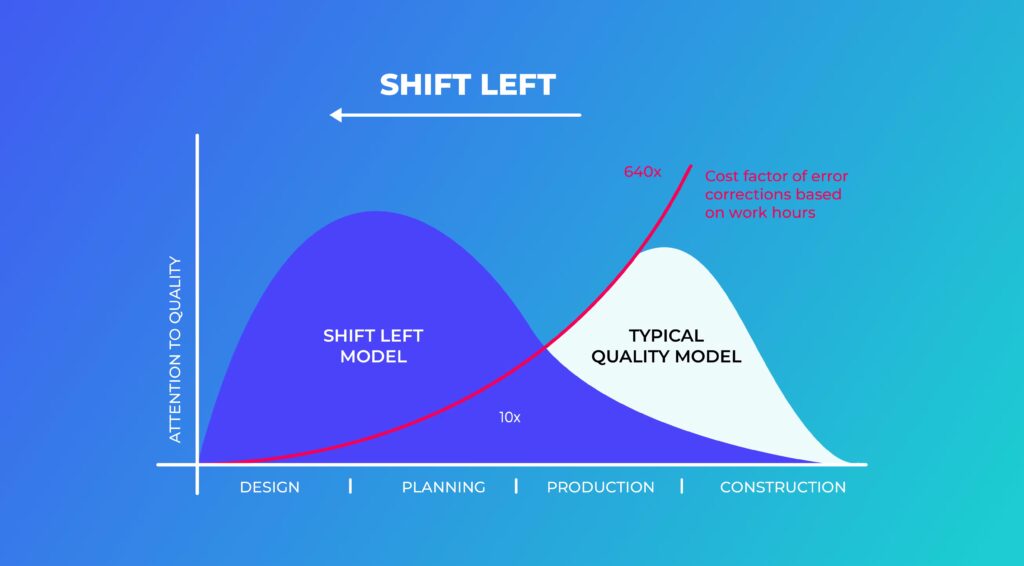 SHIFT LEFT

640x

Cost factor of error corrections based on work hours

ATTENTION TO QUALITY

SHIFT LEFT MODEL

TYPICAL QUALITY MODEL

10x

DESIGN | PLANNING | PRODUCTION | CONSTRUCTION